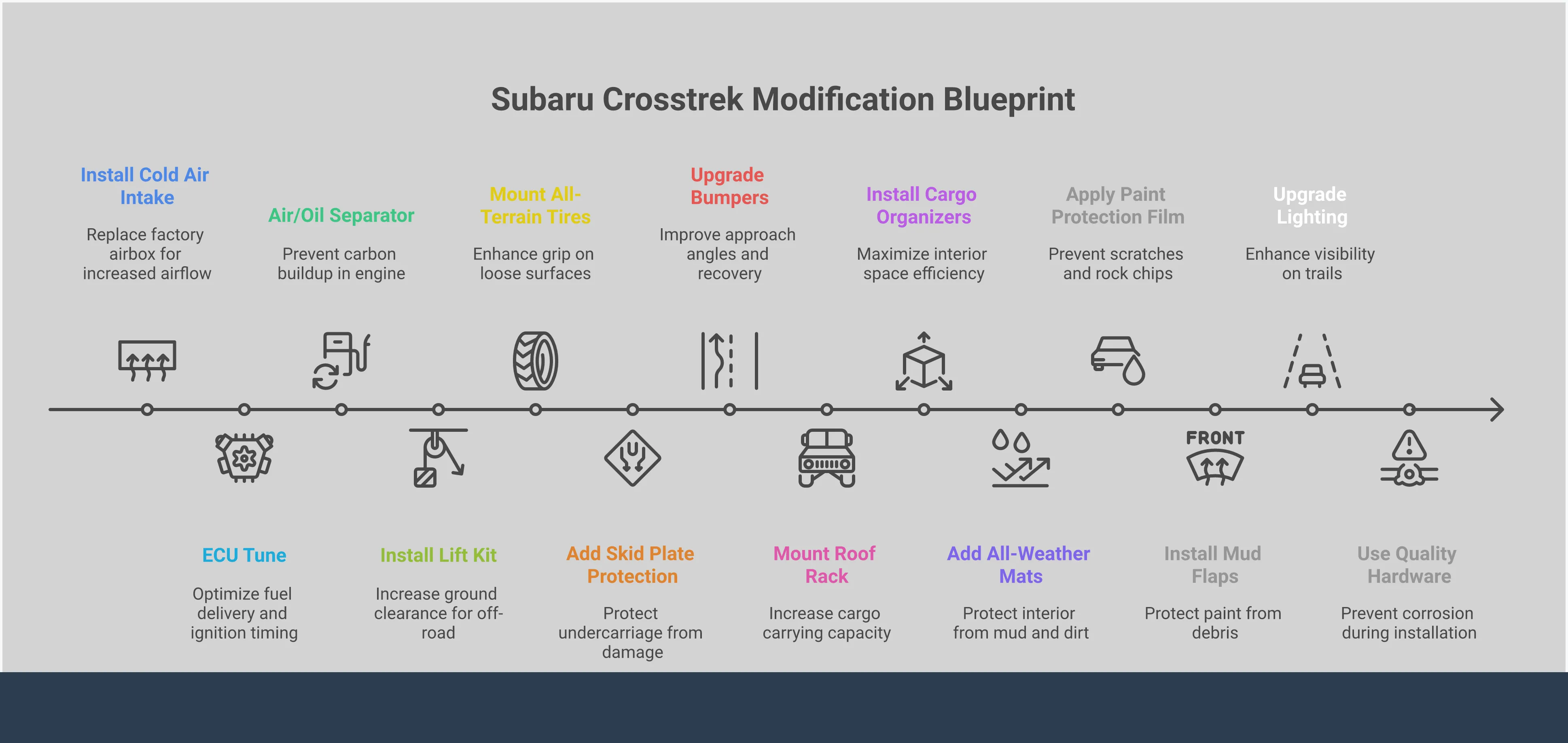 Subaru Crosstrek Modification Blueprint

Install Cold Air Intake
Replace factory airbox for increased airflow

Air/Oil Separator
Prevent carbon buildup in engine

Mount All-Terrain Tires
Enhance grip on loose surfaces

Upgrade Bumpers
Improve approach angles and recovery

Install Cargo Organizers
Maximize interior space efficiency

Apply Paint Protection Film
Prevent scratches and rock chips

Upgrade Lighting
Enhance visibility on trails

FRONT

ECU Tune
Optimize fuel delivery and ignition timing

Install Lift Kit
Increase ground clearance for off-road

Add Skid Plate Protection
Protect undercarriage from damage

Mount Roof Rack
Increase cargo carrying capacity

Add All-Weather Mats
Protect interior from mud and dirt

Install Mud Flaps
Protect paint from debris

Use Quality Hardware
Prevent corrosion during installation